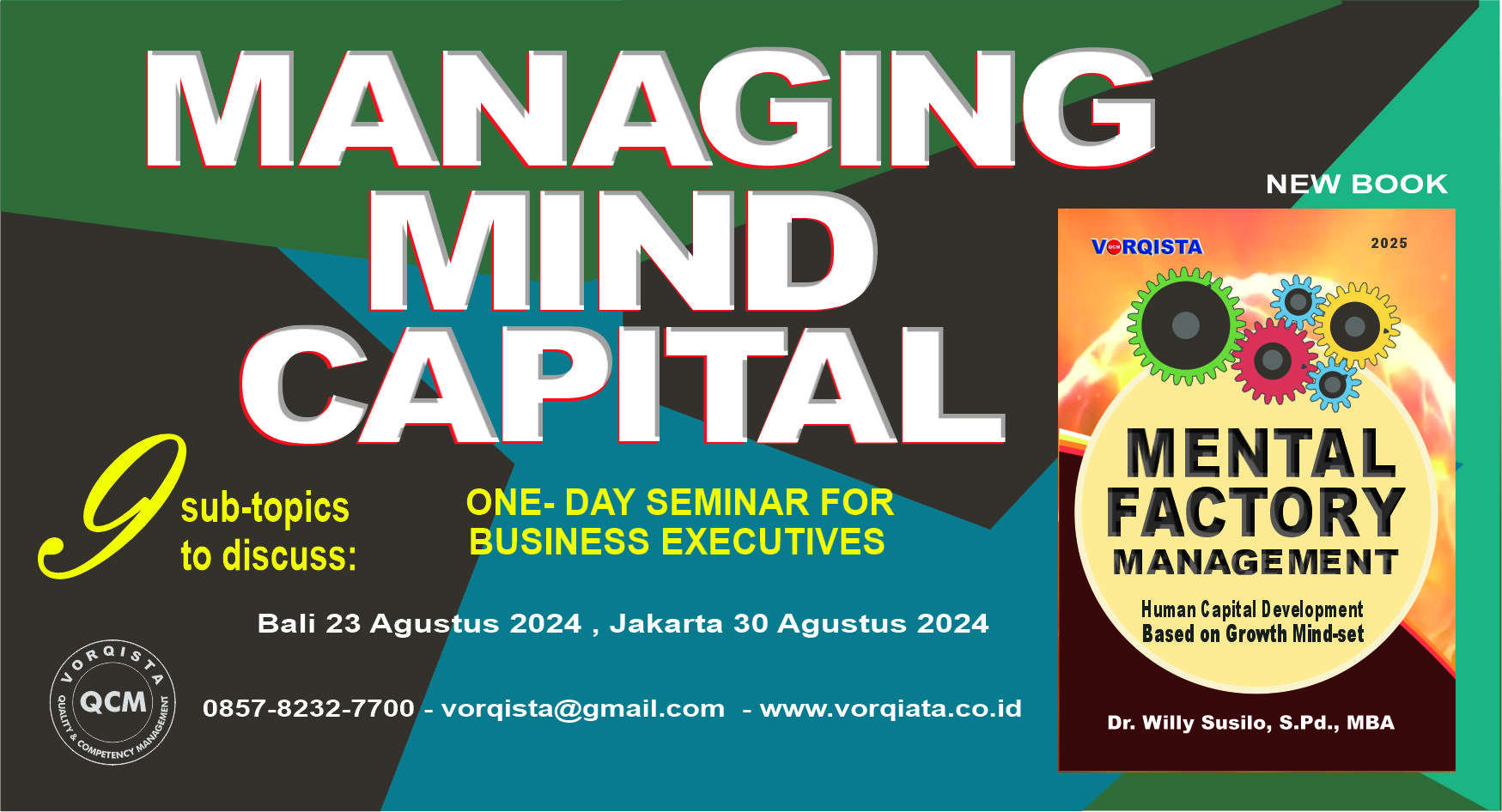 MANAGING MIND CAPITAL

9 sub-topics to discuss:

ONE- DAY SEMINAR FOR BUSINESS EXECUTIVES

Bali 23 Agustus 2024 , Jakarta 30 Agustus 2024

VORQISTA QCM QUALITY & COMPETENCY MANAGEMENT

0857-8232-7700 - vorqista@gmail.com - www.vorqiata.co.id

NEW BOOK

VORQISTA 2025

MENTAL FACTORY MANAGEMENT

Human Capital Development Based on Growth Mind-set

Dr. Willy Susilo, S.Pd., MBA